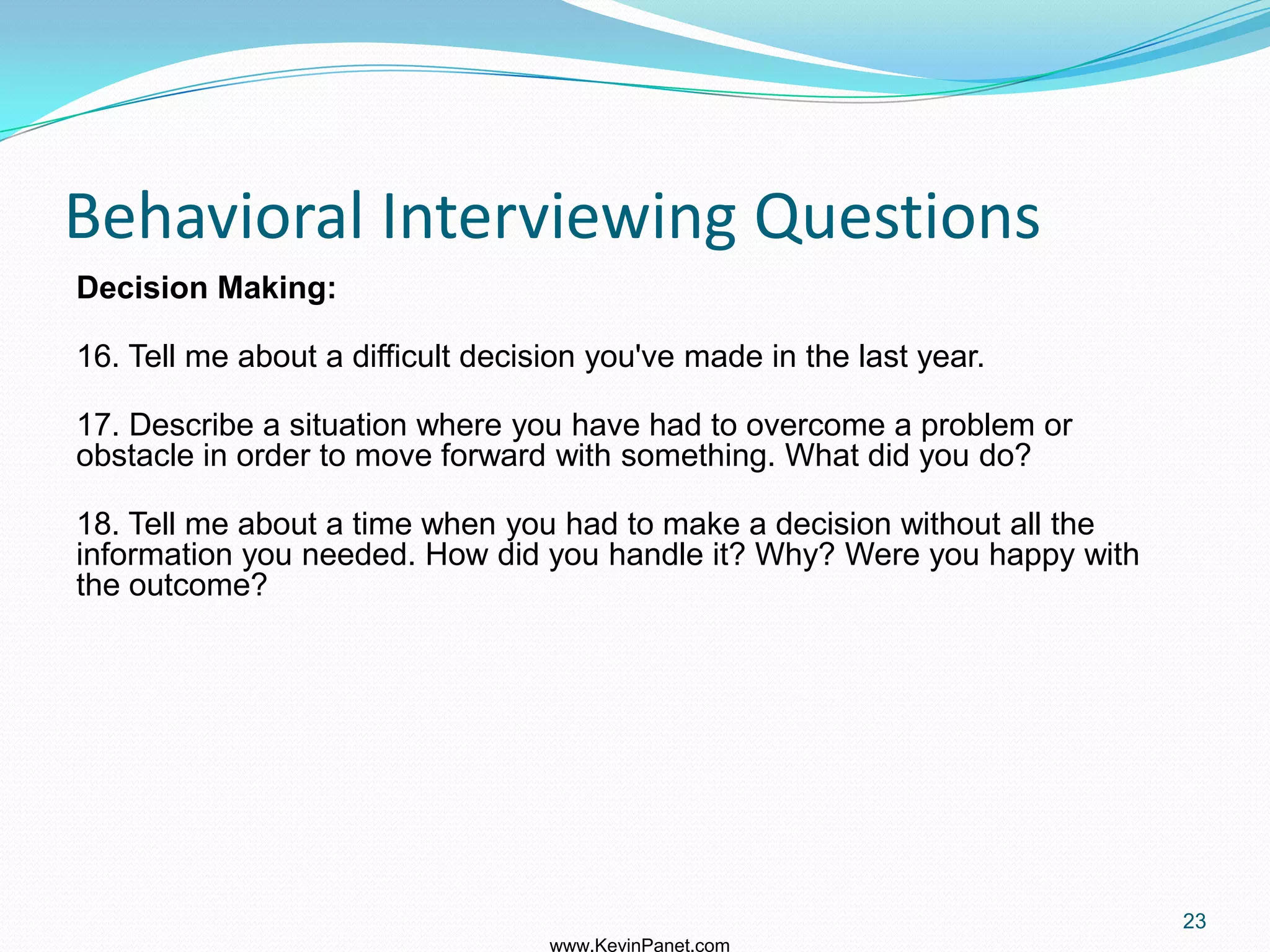 Behavioral Interviewing Questions

Decision Making:

16. Tell me about a difficult decision you've made in the last year.

17. Describe a situation where you have had to overcome a problem or obstacle in order to move forward with something. What did you do?

18. Tell me about a time when you had to make a decision without all the information you needed. How did you handle it? Why? Were you happy with the outcome?

23

www.KevinPanet.com